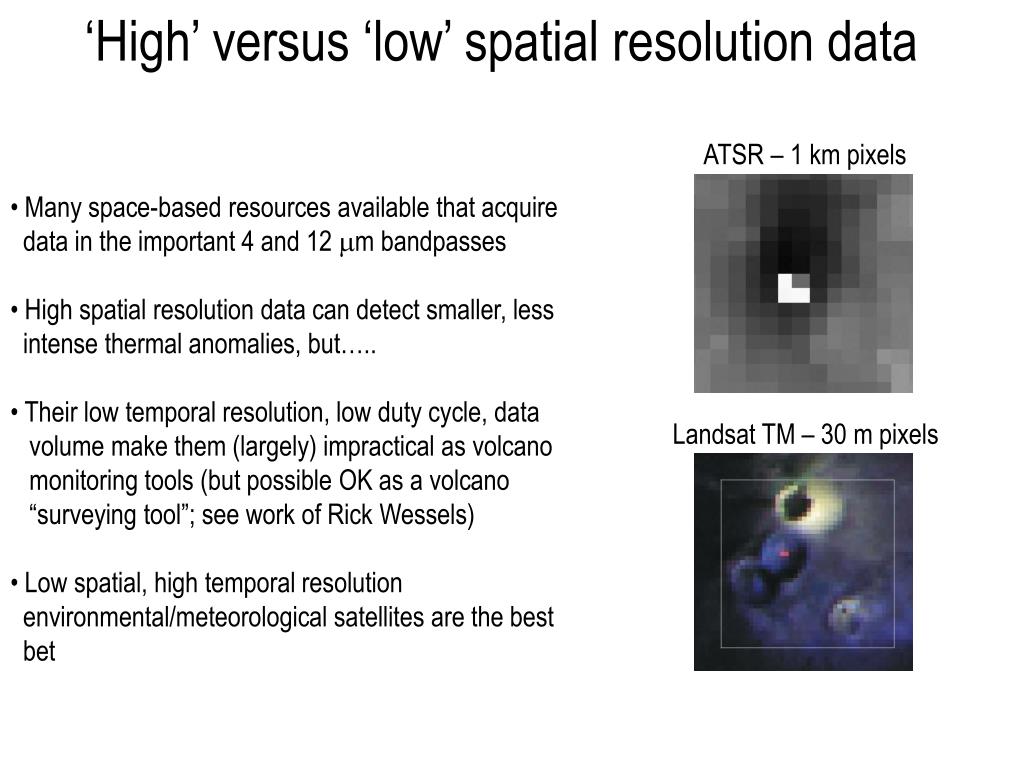 ‘High’ versus ‘low’ spatial resolution data

• Many space-based resources available that acquire data in the important 4 and 12 $\mu$m bandpasses

• High spatial resolution data can detect smaller, less intense thermal anomalies, but…..

• Their low temporal resolution, low duty cycle, data volume make them (largely) impractical as volcano monitoring tools (but possible OK as a volcano “surveying tool”; see work of Rick Wessels)

• Low spatial, high temporal resolution environmental/meteorological satellites are the best bet

ATSR – 1 km pixels

Landsat TM – 30 m pixels